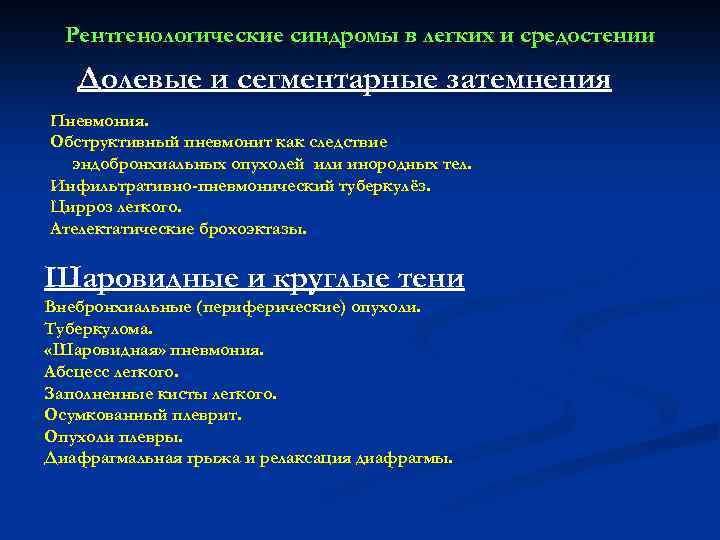 Рентгенологические синдромы в легких и средостении

Долевые и сегментарные затемнения

Пневмония.
Обструктивный пневмонит как следствие эндобронхиальных опухолей или инородных тел.
Инфильтративно-пневмонический туберкулёз.
Цирроз легкого.
Ателектатические брохоэктазы.

Шаровидные и круглые тени

Внебронхиальные (периферические) опухоли.
Туберкулома.
«Шаровидная» пневмония.
Абсцесс легкого.
Заполненные кисты легкого.
Осумкованный плеврит.
Опухоли плевры.
Диафрагмальная грыжа и релаксация диафрагмы.